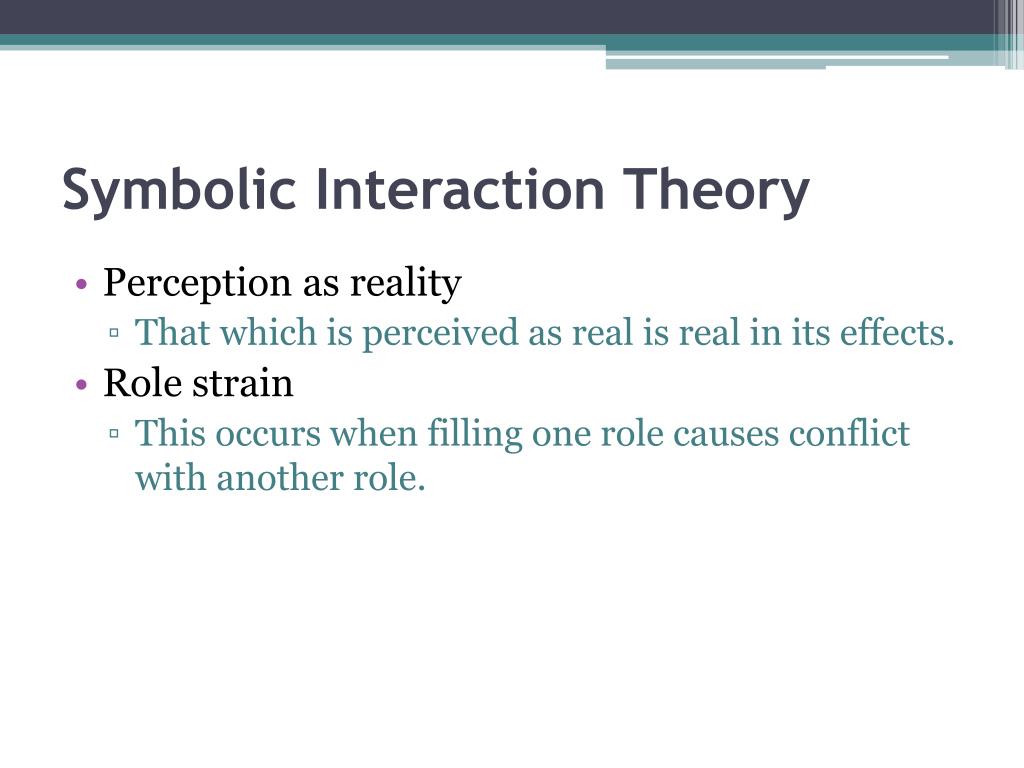 Symbolic Interaction Theory

• Perception as reality
▫ That which is perceived as real is real in its effects.
• Role strain
▫ This occurs when filling one role causes conflict with another role.